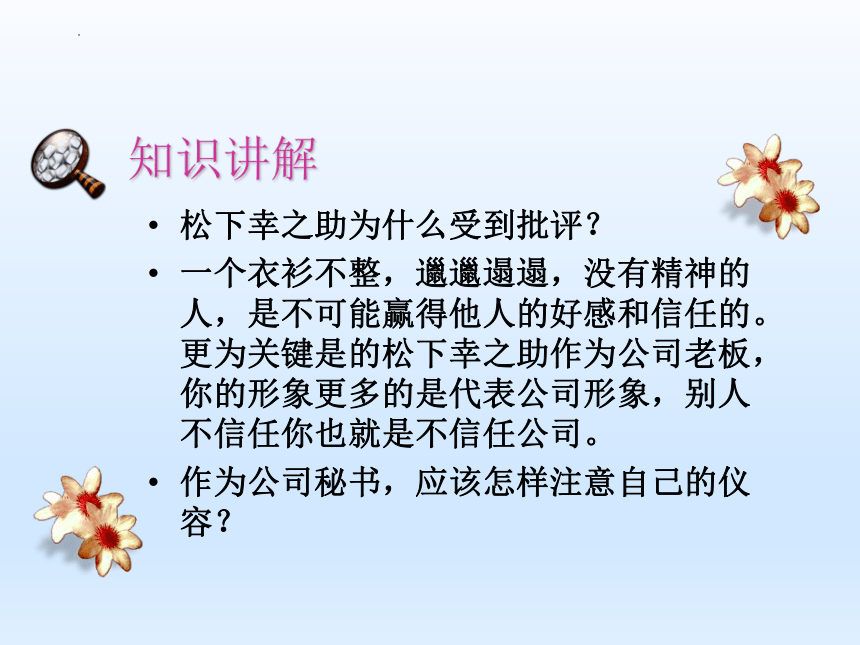 知识讲解

• 松下幸之助为什么受到批评？

• 一个衣衫不整，邋邋遢遢，没有精神的人，是不可能赢得他人的好感和信任的。更为关键是的松下幸之助作为公司老板，你的形象更多的是代表公司形象，别人不信任你也就是不信任公司。

• 作为公司秘书，应该怎样注意自己的仪容？